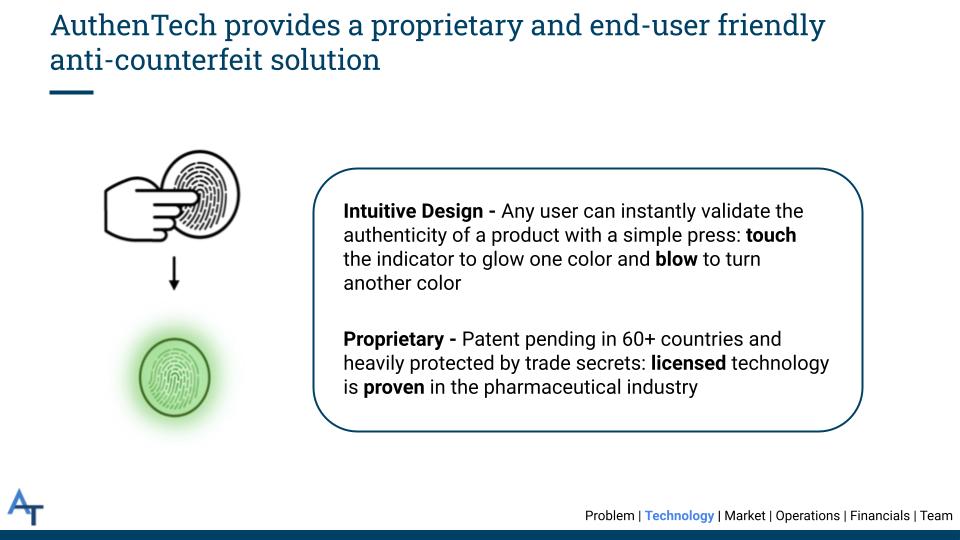 AuthenTech provides a proprietary and end-user friendly anti-counterfeit solution

Intuitive Design - Any user can instantly validate the authenticity of a product with a simple press: touch the indicator to glow one color and blow to turn another color

Proprietary - Patent pending in 60+ countries and heavily protected by trade secrets: licensed technology is proven in the pharmaceutical industry

AT

Problem | Technology | Market | Operations | Financials | Team